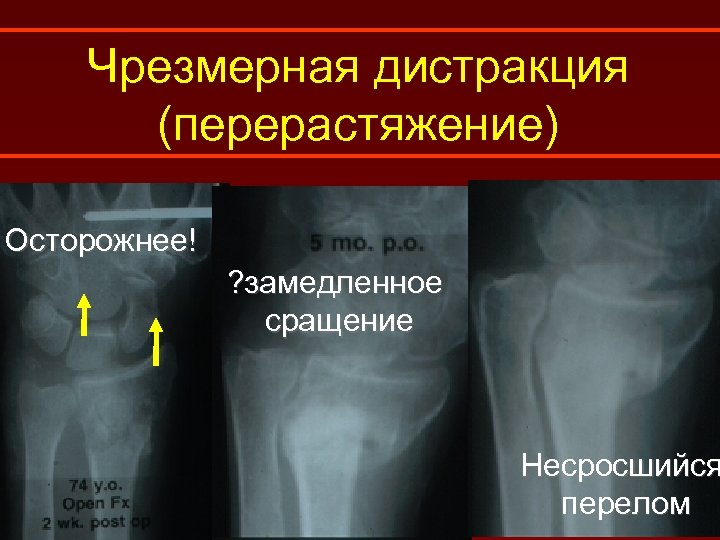 Чрезмерная дистракция (перерастяжение)

Осторожнее!

74 y.o.
Open Fx
2 wk. post op

5 mo. p.o.

?замедленное сращение

Несросшийся перелом